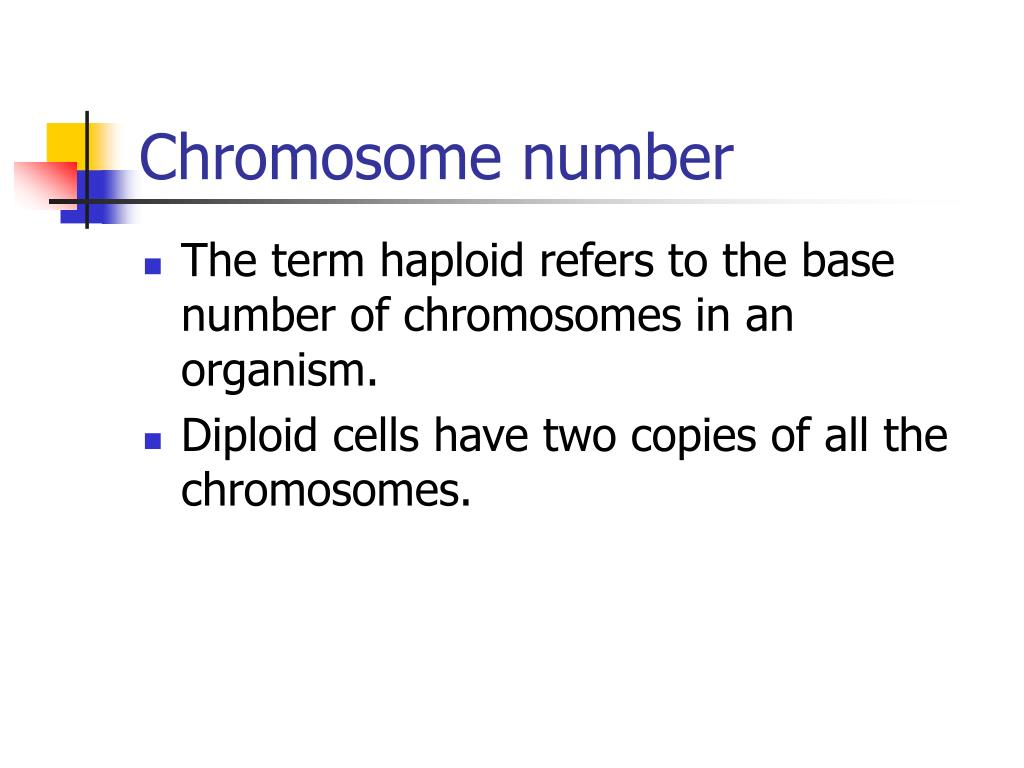 Chromosome number

- The term haploid refers to the base number of chromosomes in an organism.
- Diploid cells have two copies of all the chromosomes.